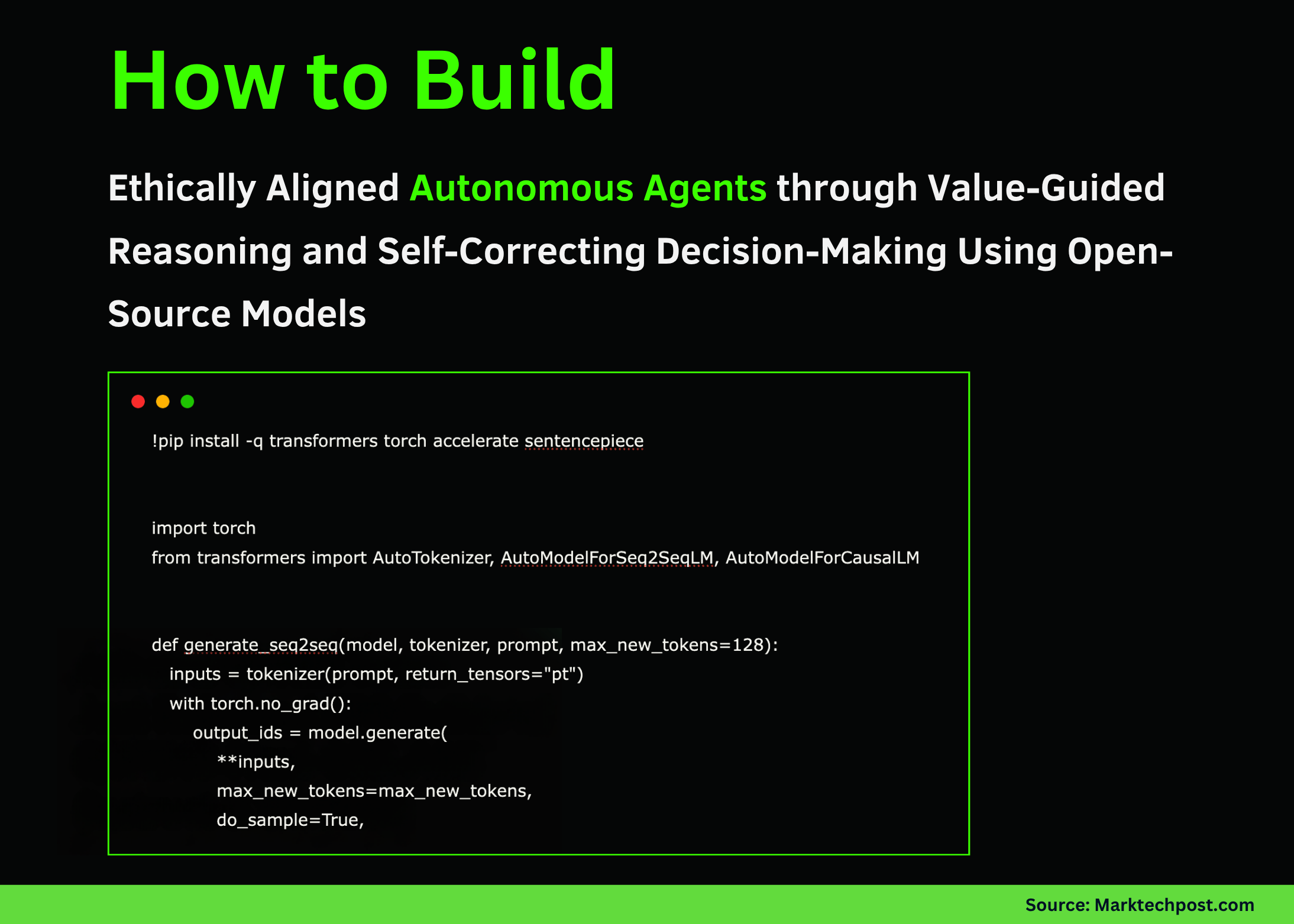 How to Build

Ethically Aligned Autonomous Agents through Value-Guided Reasoning and Self-Correcting Decision-Making Using Open-Source Models

!pip install -q transformers torch accelerate sentencepiece

import torch
from transformers import AutoTokenizer, AutoModelForSeq2SeqLM, AutoModelForCausalLM

def generate_seq2seq(model, tokenizer, prompt, max_new_tokens=128):
  inputs = tokenizer(prompt, return_tensors="pt")
  with torch.no_grad():
    output_ids = model.generate(
      **inputs,
      max_new_tokens=max_new_tokens,
      do_sample=True,

Source: Marktechpost.com